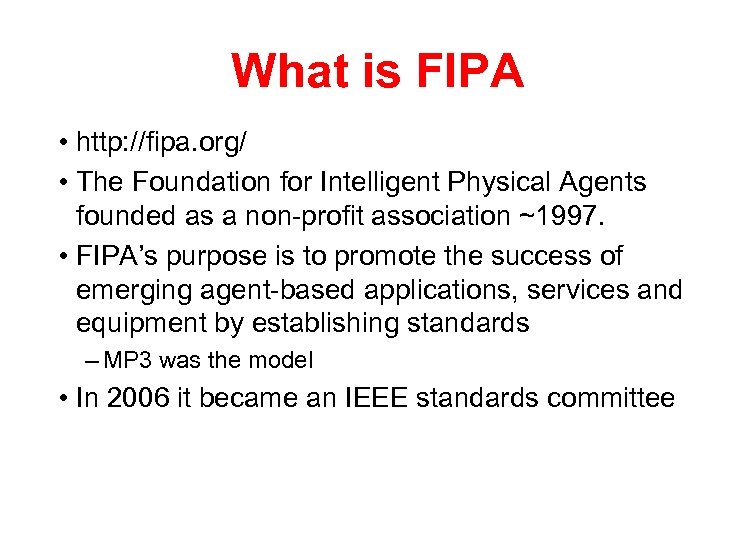 What is FIPA

• http://fipa.org/
• The Foundation for Intelligent Physical Agents founded as a non-profit association ~1997.
• FIPA's purpose is to promote the success of emerging agent-based applications, services and equipment by establishing standards
– MP3 was the model
• In 2006 it became an IEEE standards committee